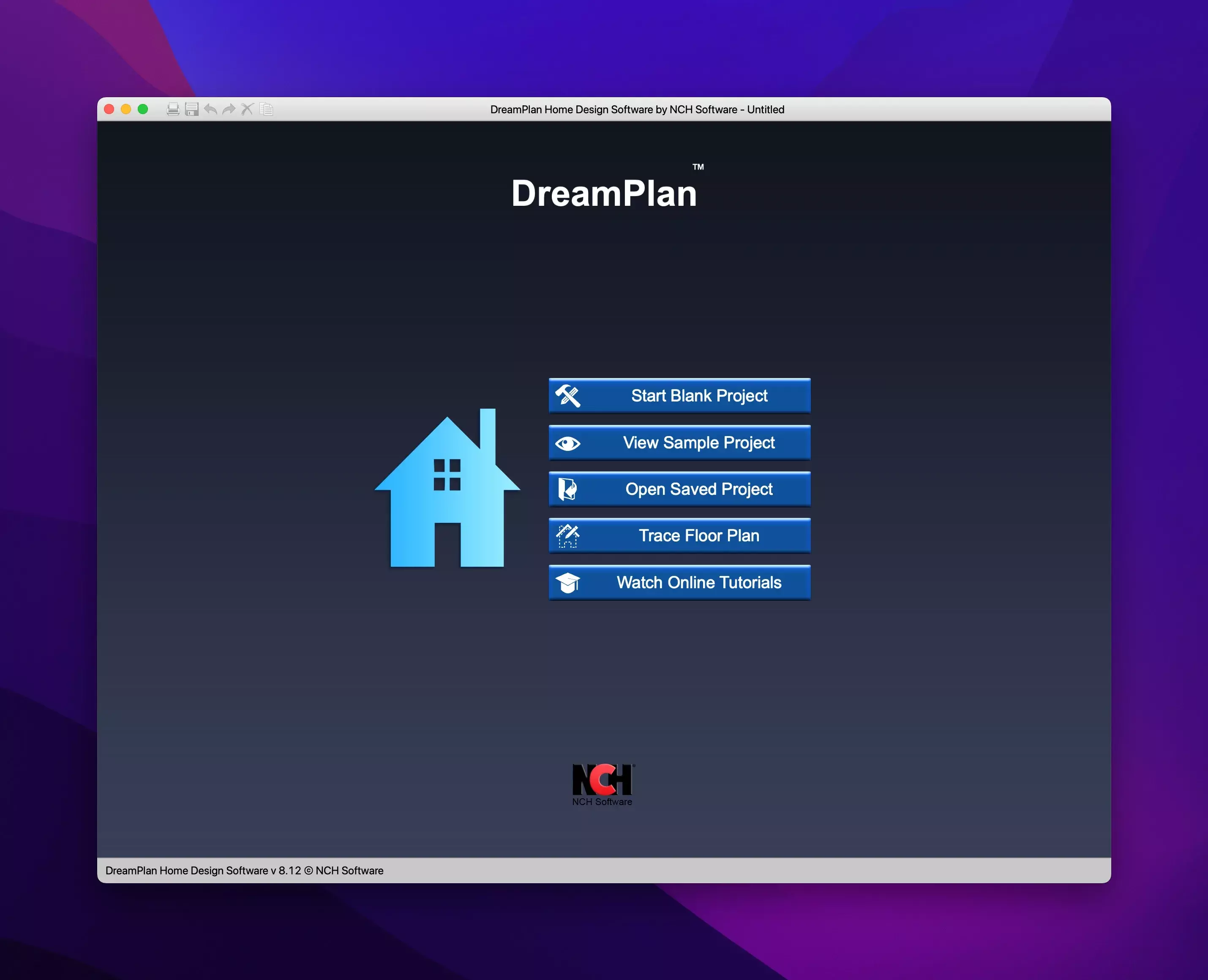 DreamPlan Home Design Software by NCH Software - Untitled

DreamPlan™

Start Blank Project

View Sample Project

Open Saved Project

Trace Floor Plan

Watch Online Tutorials

NCH
NCH Software

DreamPlan Home Design Software v 8.12 © NCH Software